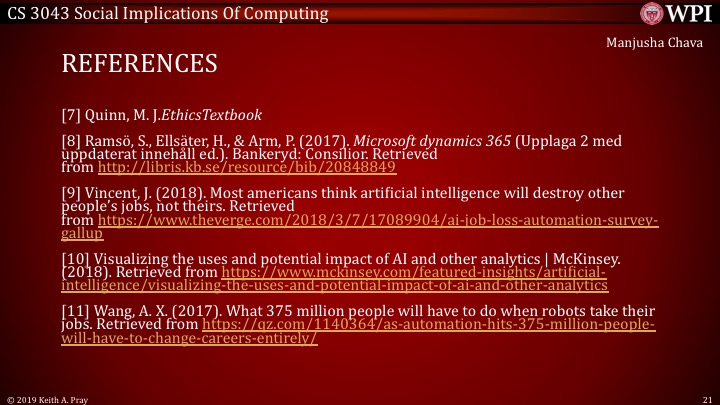 CS 3043 Social Implications Of Computing

WPI

Manjusha Chava

REFERENCES

[7] Quinn, M. J.EthicsTextbook

[8] Ramsö, S., Ellsäter, H., & Arm, P. (2017). Microsoft dynamics 365 (Upplaga 2 med uppdaterat innehåll ed.). Bankeryd: Consilior. Retrieved from http://libris.kb.se/resource/bib/20848849

[9] Vincent, J. (2018). Most americans think artificial intelligence will destroy other people's jobs, not theirs. Retrieved from https://www.theverge.com/2018/3/7/17089904/ai-job-loss-automation-survey-gallup

[10] Visualizing the uses and potential impact of AI and other analytics | McKinsey. (2018). Retrieved from https://www.mckinsey.com/featured-insights/artificial-intelligence/visualizing-the-uses-and-potential-impact-of-ai-and-other-analytics

[11] Wang, A. X. (2017). What 375 million people will have to do when robots take their jobs. Retrieved from https://qz.com/1140364/as-automation-hits-375-million-people-will-have-to-change-careers-entirely/

© 2019 Keith A. Pray

21